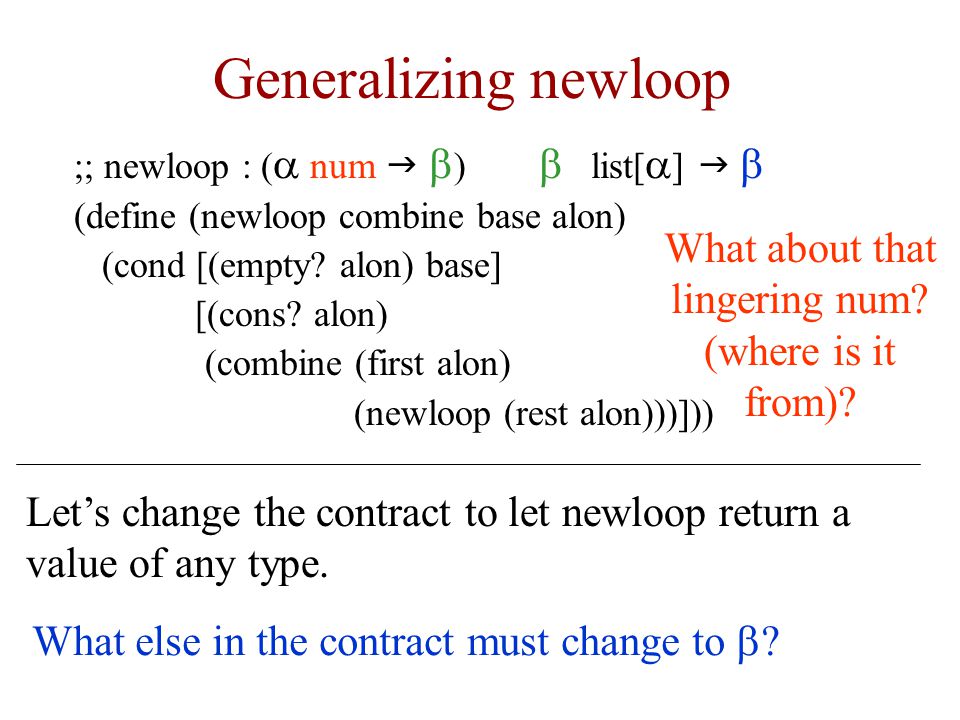 Generalizing newloop

;; newloop : ($\alpha$ num $\rightarrow$ $\beta$)   $\beta$   list[$\alpha$] $\rightarrow$ $\beta$
(define (newloop combine base alon)
  (cond [(empty? alon) base]
        [(cons? alon)
         (combine (first alon)
                  (newloop (rest alon)))]))

What about that lingering num? (where is it from)?

Let's change the contract to let newloop return a value of any type.

What else in the contract must change to $\beta$?